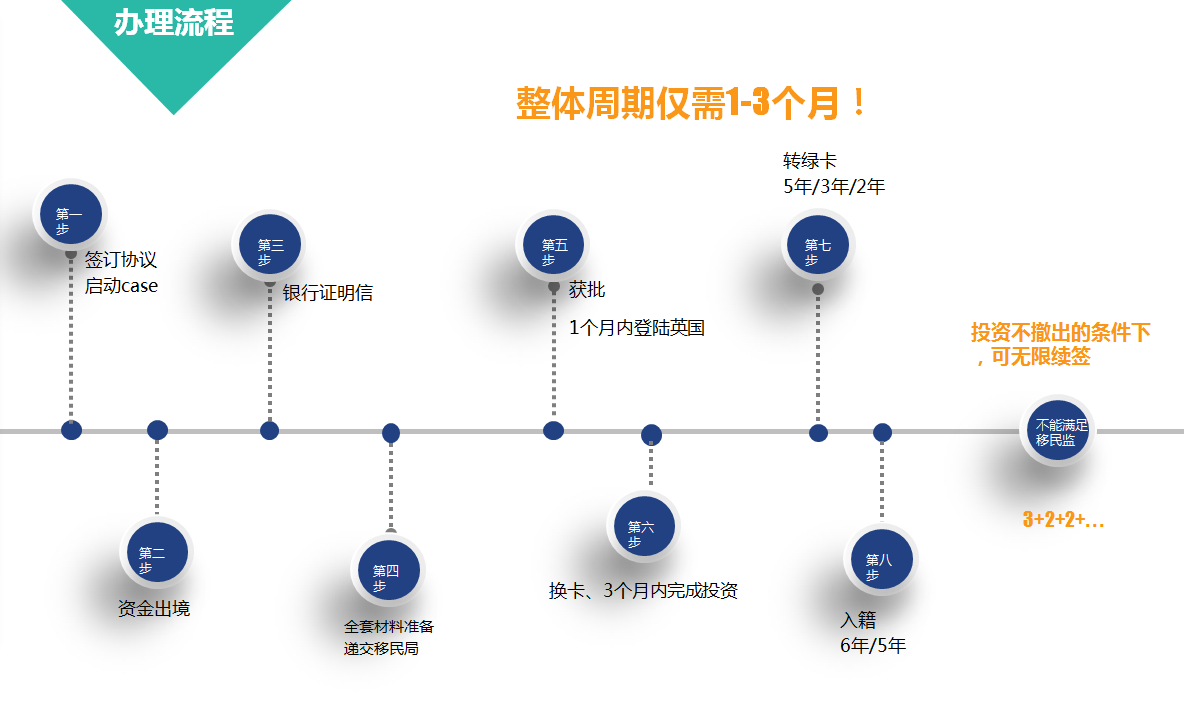 办理流程

整体周期仅需1-3个月！

第一步
签订协议
启动case

第二步
资金出境

第三步
银行证明信

第四步
全套材料准备
递交移民局

第五步
获批
1个月内登陆英国

第六步
换卡、3个月内完成投资

转绿卡
5年/3年/2年
第七步

第八步
入籍
6年/5年

投资不撤出的条件下，可无限续签

不能满足移民监

3+2+2+…